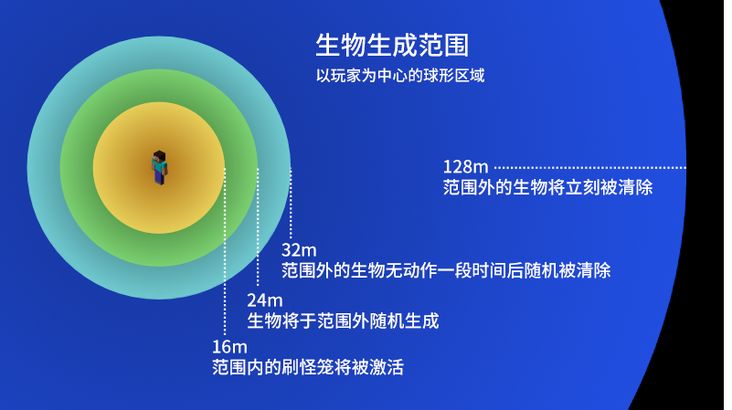 生物生成范围
以玩家为中心的球形区域

128m
范围外的生物将立刻被清除

32m
范围外的生物无动作一段时间后随机被清除

24m
生物将于范围外随机生成

16m
范围内的刷怪笼将被激活